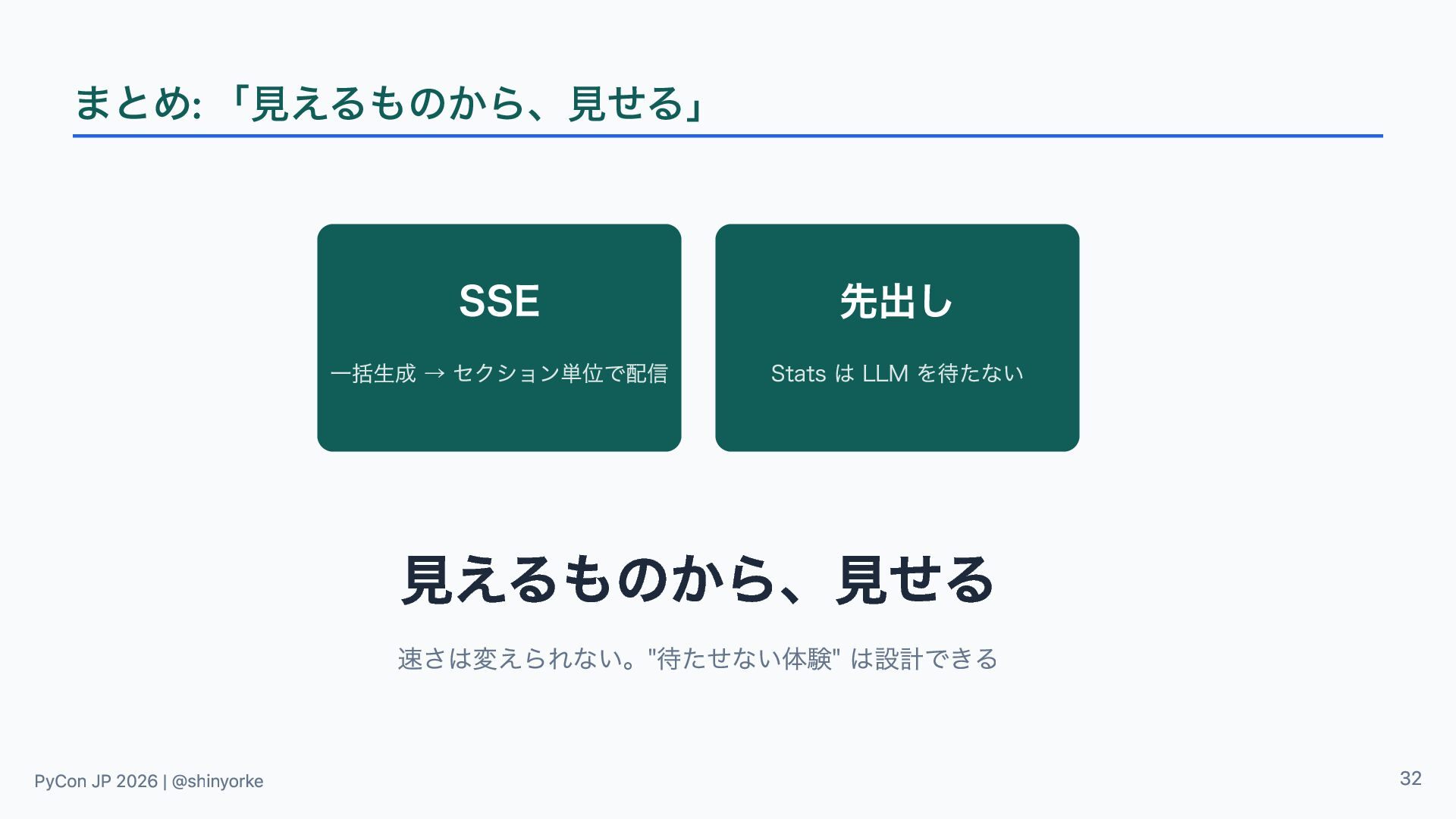 まとめ: 「見えるものから、見せる」

SSE

一括生成 → セクション単位で配信

先出し

Stats は LLM を待たない

見えるものから、見せる

速さは変えられない。"待たせない体験" は設計できる

PyCon JP 2026 | @shinyorke

32